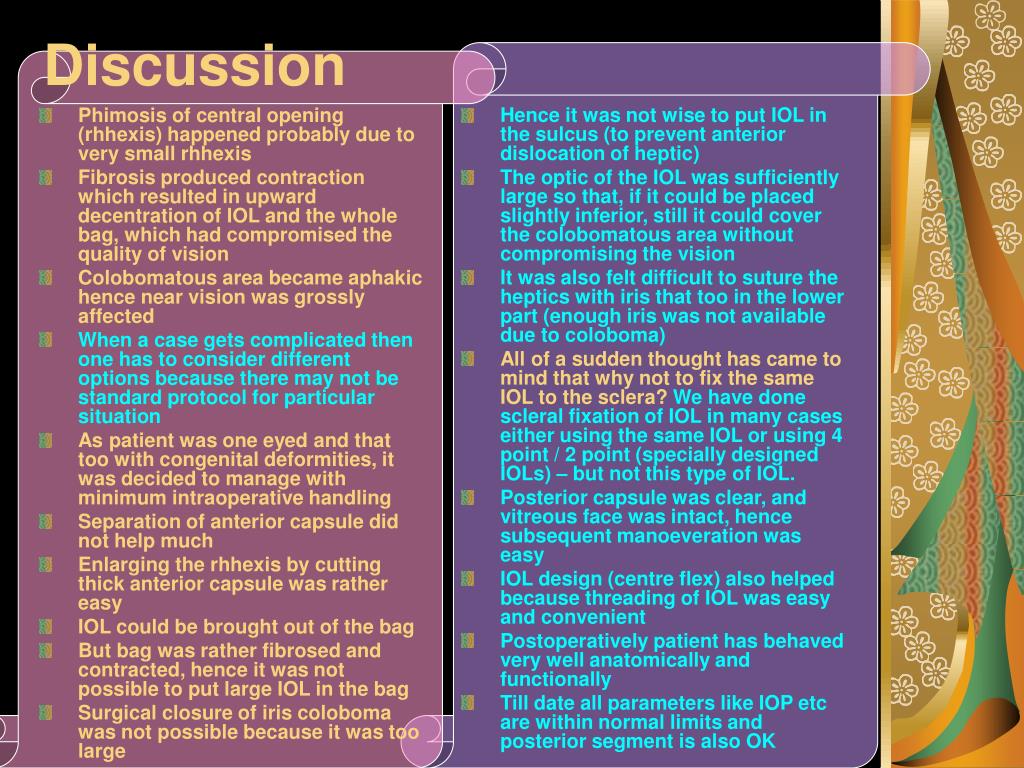 Discussion

Phimosis of central opening (rhhexis) happened probably due to very small rhhexis

Fibrosis produced contraction which resulted in upward decentration of IOL and the whole bag, which had compromised the quality of vision

Colobomatous area became aphakic hence near vision was grossly affected

When a case gets complicated then one has to consider different options because there may not be standard protocol for particular situation

As patient was one eyed and that too with congenital deformities, it was decided to manage with minimum intraoperative handling

Separation of anterior capsule did not help much

Enlarging the rhhexis by cutting thick anterior capsule was rather easy

IOL could be brought out of the bag

But bag was rather fibrosed and contracted, hence it was not possible to put large IOL in the bag

Surgical closure of iris coloboma was not possible because it was too large

Hence it was not wise to put IOL in the sulcus (to prevent anterior dislocation of heptic)

The optic of the IOL was sufficiently large so that, if it could be placed slightly inferior, still it could cover the colobomatous area without compromising the vision

It was also felt difficult to suture the heptics with iris that too in the lower part (enough iris was not available due to coloboma)

All of a sudden thought has came to mind that why not to fix the same IOL to the sclera? We have done scleral fixation of IOL in many cases either using the same IOL or using 4 point / 2 point (specially designed IOLs) – but not this type of IOL.

Posterior capsule was clear, and vitreous face was intact, hence subsequent manoeveration was easy

IOL design (centre flex) also helped because threading of IOL was easy and convenient

Postoperatively patient has behaved very well anatomically and functionally

Till date all parameters like IOP etc are within normal limits and posterior segment is also OK